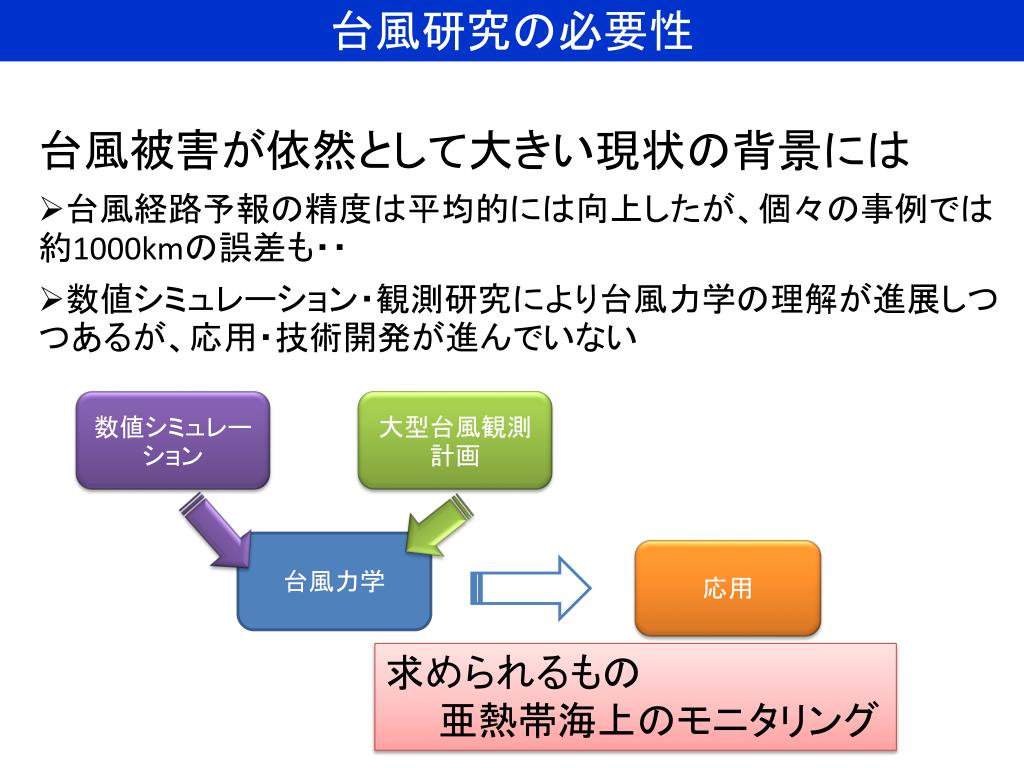 台風研究の必要性

台風被害が依然として大きい現状の背景には

➢台風経路予報の精度は平均的には向上したが、個々の事例では約1000kmの誤差も・・

➢数値シミュレーション・観測研究により台風力学の理解が進展しつつあるが、応用・技術開発が進んでいない

数値シミュレーション

大型台風観測計画

台風力学

応用

求められるもの
亜熱帯海上のモニタリング